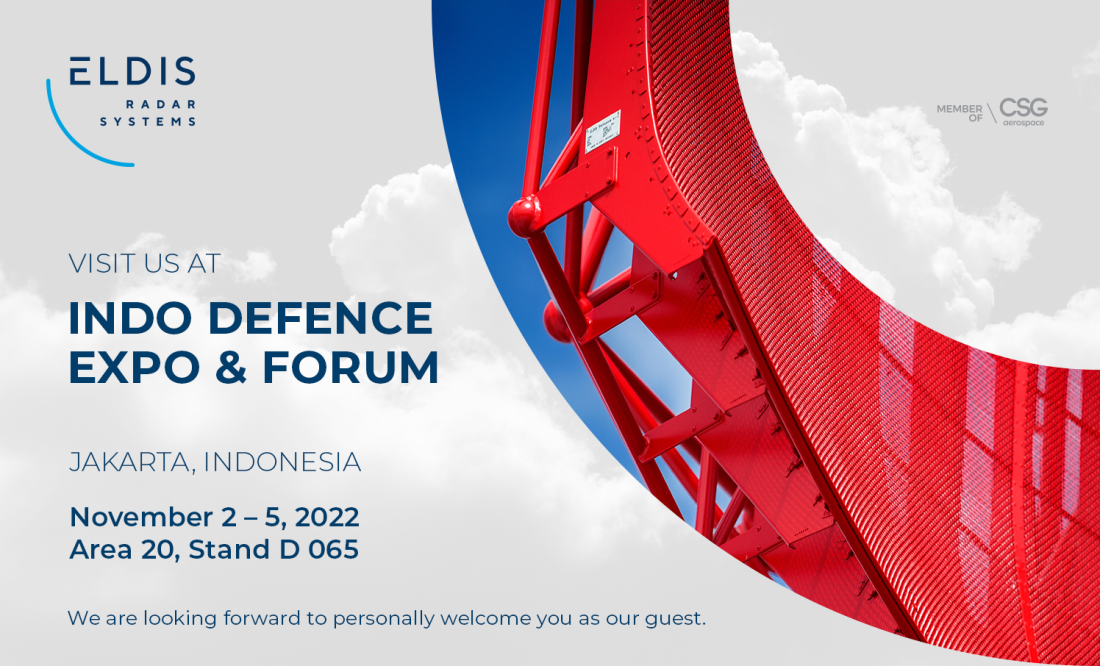 ELDIS
RADAR SYSTEMS

MEMBER OF CSG aerospace

VISIT US AT

INDO DEFENCE EXPO & FORUM

JAKARTA, INDONESIA

November 2 – 5, 2022
Area 20, Stand D 065

We are looking forward to personally welcome you as our guest.